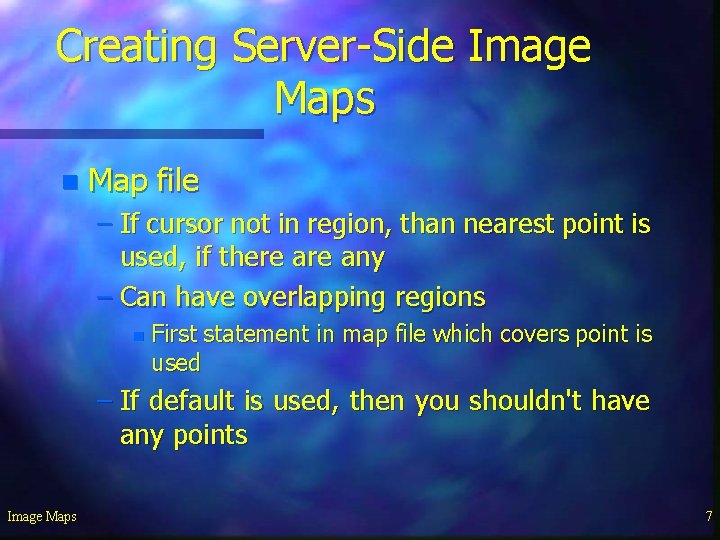 Creating Server-Side Image Maps

Map file

– If cursor not in region, than nearest point is used, if there are any

– Can have overlapping regions

First statement in map file which covers point is used

– If default is used, then you shouldn't have any points

Image Maps

7